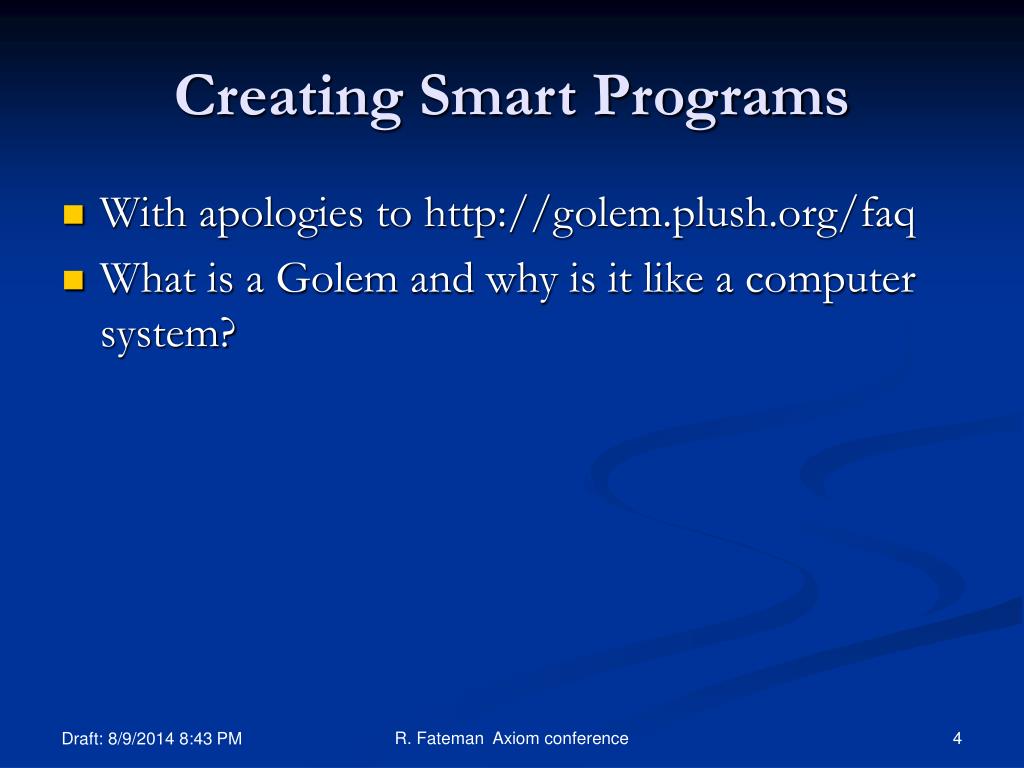 Creating Smart Programs

With apologies to http://golem.plush.org/faq

What is a Golem and why is it like a computer system?

Draft: 8/9/2014 8:43 PM

R. Fateman Axiom conference

4